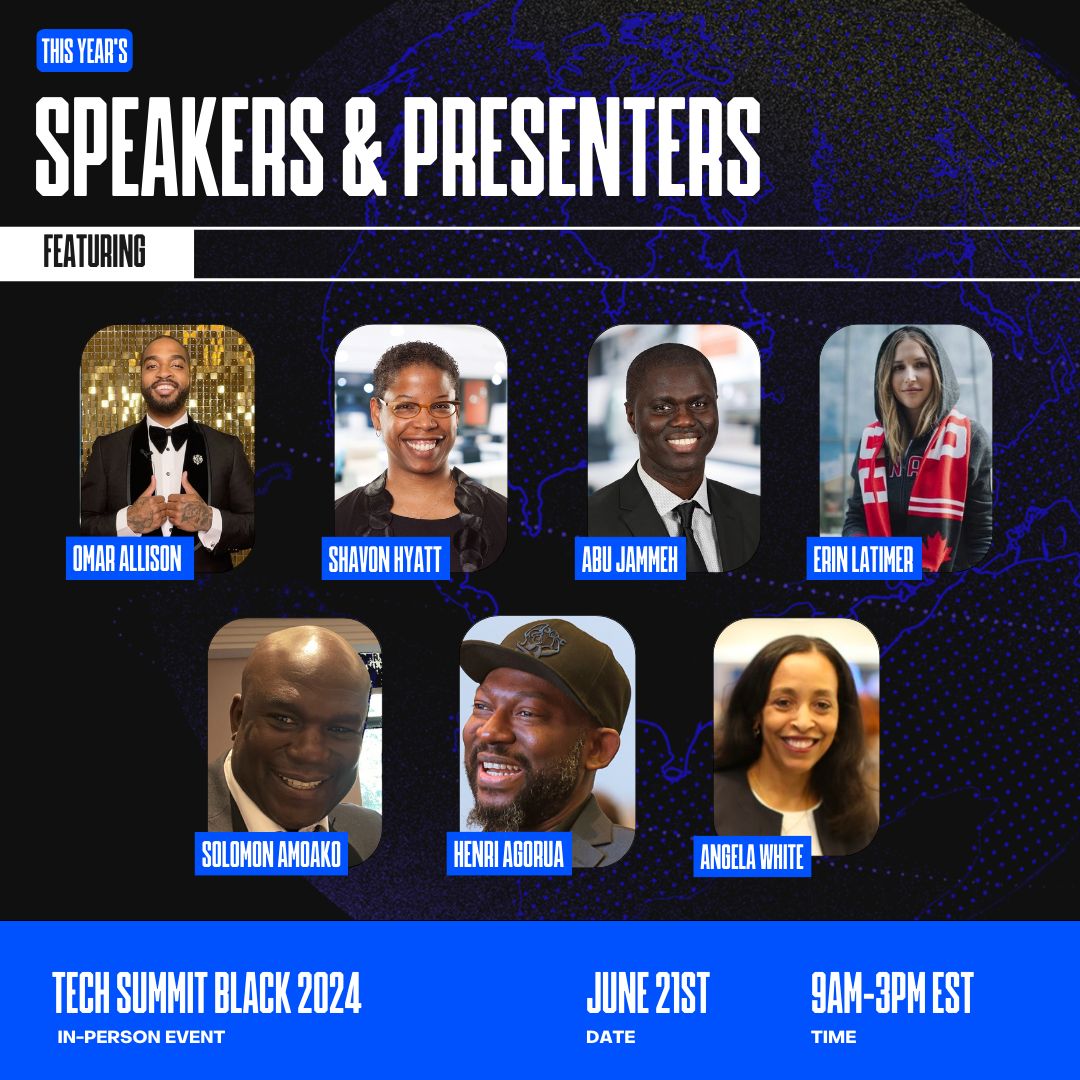 THIS YEAR'S

SPEAKERS & PRESENTERS

FEATURING

OMAR ALLISON

SHAVON HYATT

ABU JAMMEH

ERIN LATIMER

SOLOMON AMOAKO

HENRI AGORUA

ANGELA WHITE

TECH SUMMIT BLACK 2024
IN-PERSON EVENT

JUNE 21ST
DATE

9AM-3PM EST
TIME